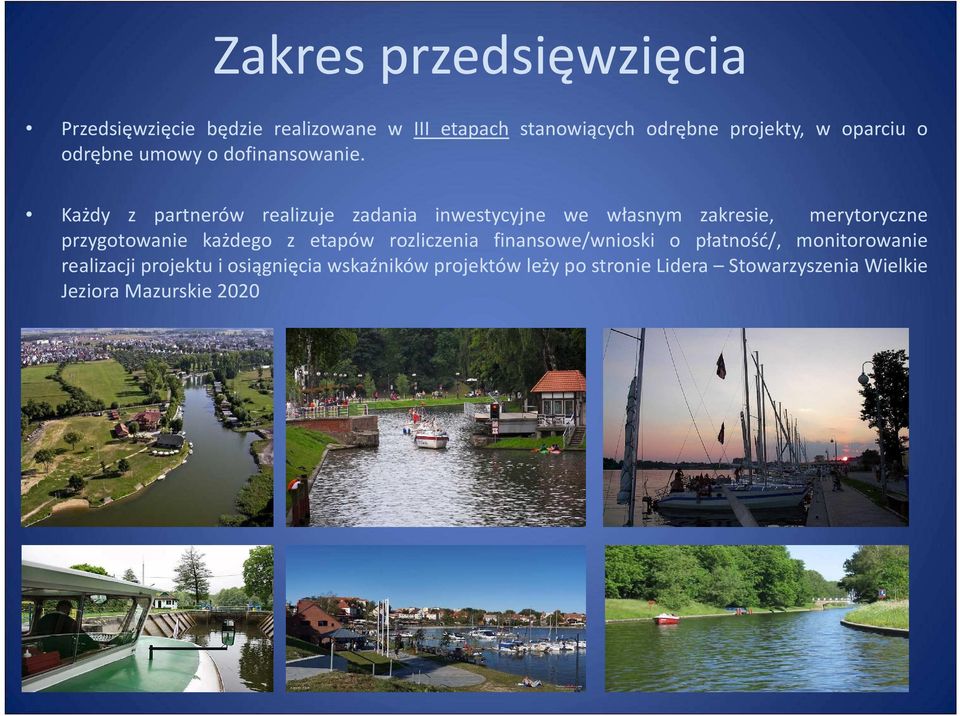 Zakres przedsięwzięcia

• Przedsięwzięcie będzie realizowane w III etapach stanowiących odrębne projekty, w oparciu o odrębne umowy o dofinansowanie.

• Każdy z partnerów realizuje zadania inwestycyjne we własnym zakresie, merytoryczne przygotowanie każdego z etapów rozliczenia finansowe/wnioski o płatność/, monitorowanie realizacji projektu i osiągnięcia wskaźników projektów leży po stronie Lidera – Stowarzyszenia Wielkie Jeziora Mazurskie 2020